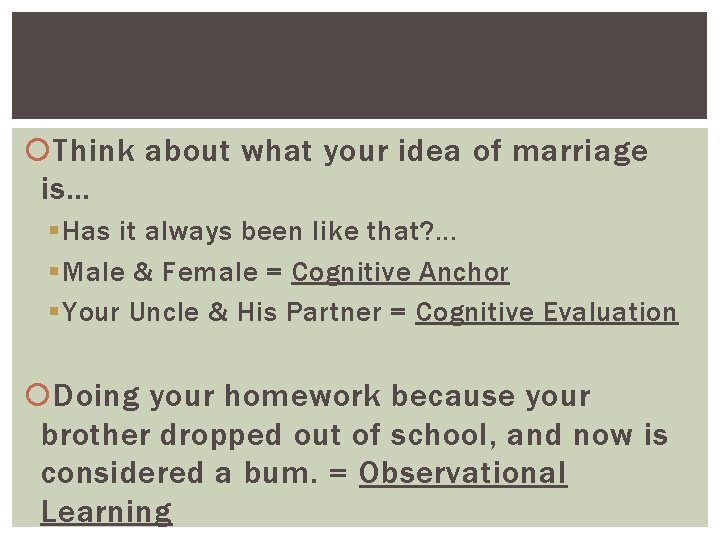 Think about what your idea of marriage is…

Has it always been like that?…

Male & Female = Cognitive Anchor

Your Uncle & His Partner = Cognitive Evaluation

Doing your homework because your brother dropped out of school, and now is considered a bum. = Observational Learning